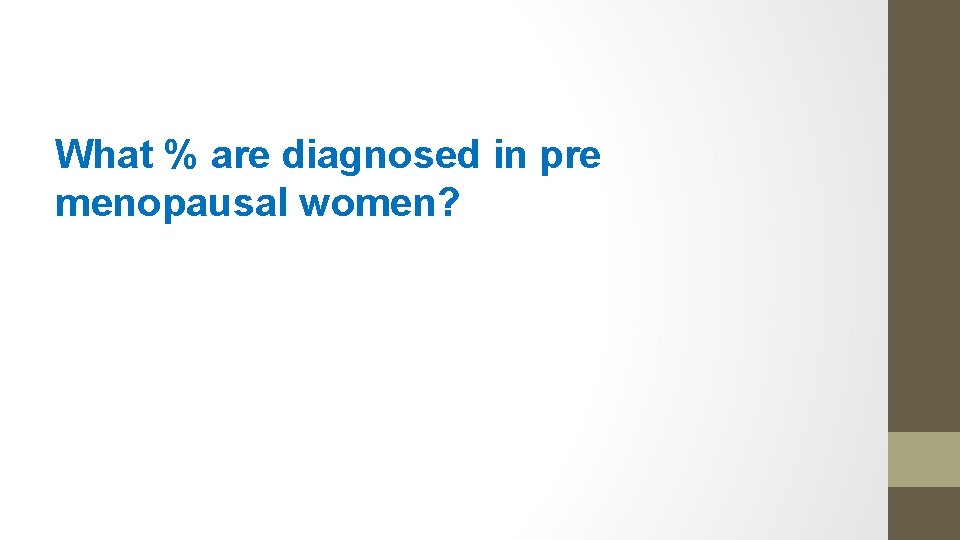 What % are diagnosed in pre menopausal women?